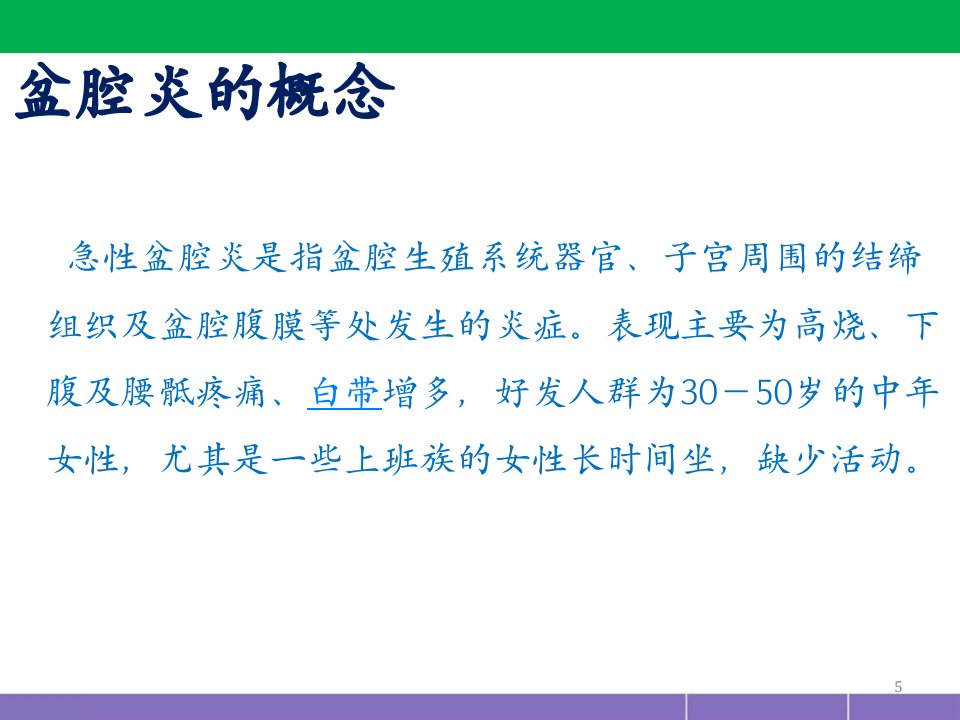 盆腔炎的概念

急性盆腔炎是指盆腔生殖系统器官、子宫周围的结缔组织及盆腔腹膜等处发生的炎症。表现主要为高烧、下腹及腰骶疼痛、白带增多，好发人群为30－50岁的中年女性，尤其是一些上班族的女性长时间坐，缺少活动。

5